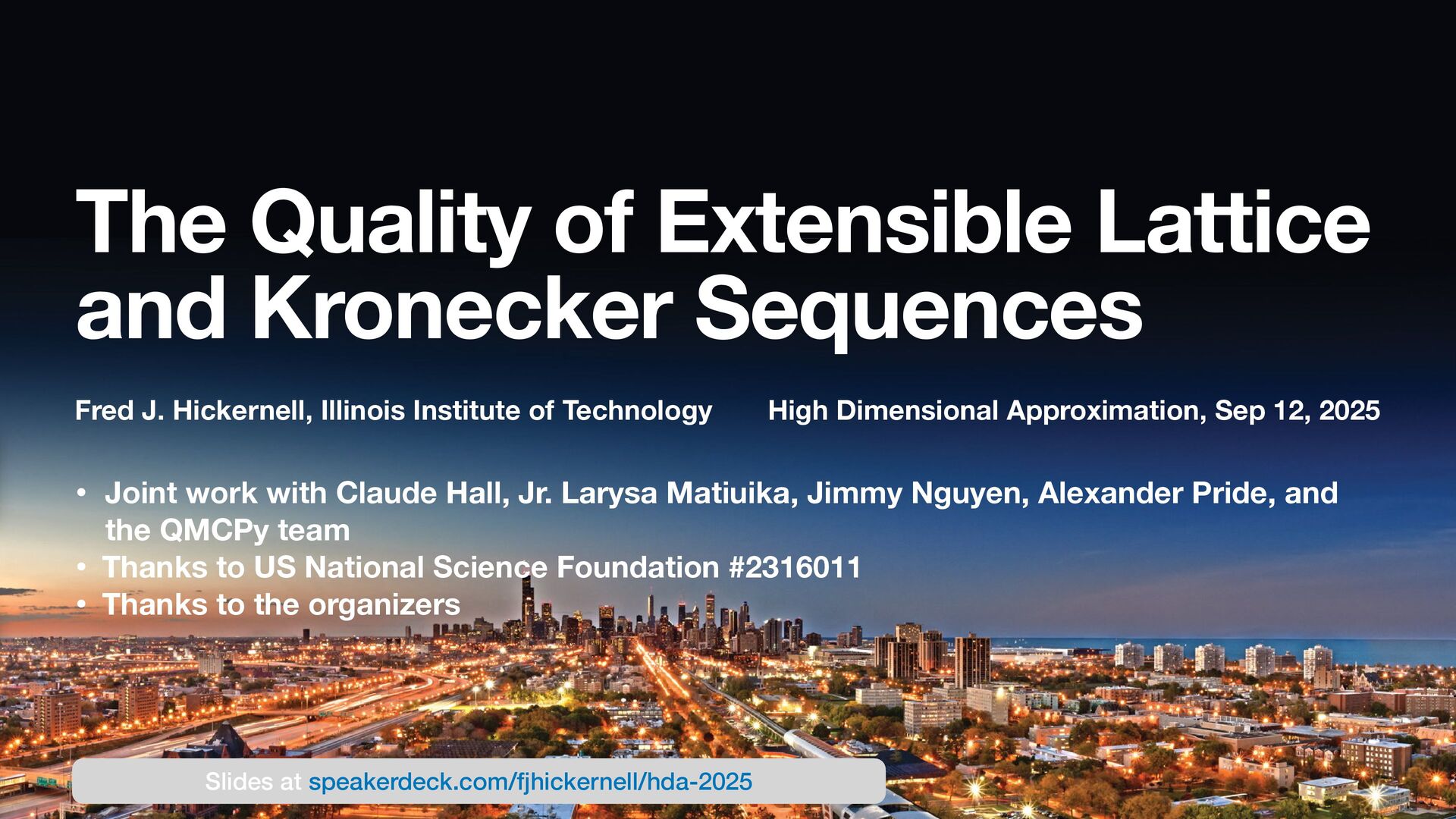 The Quality of Extensible Lattice and Kronecker Sequences

Fred J. Hickernell, Illinois Institute of Technology

High Dimensional Approximation, Sep 12, 2025

• Joint work with Claude Hall, Jr. Larysa Matiuika, Jimmy Nguyen, Alexander Pride, and the QMCPy team
• Thanks to US National Science Foundation #2316011
• Thanks to the organizers

Slides at speakerdeck.com/fjhickernell/hda-2025